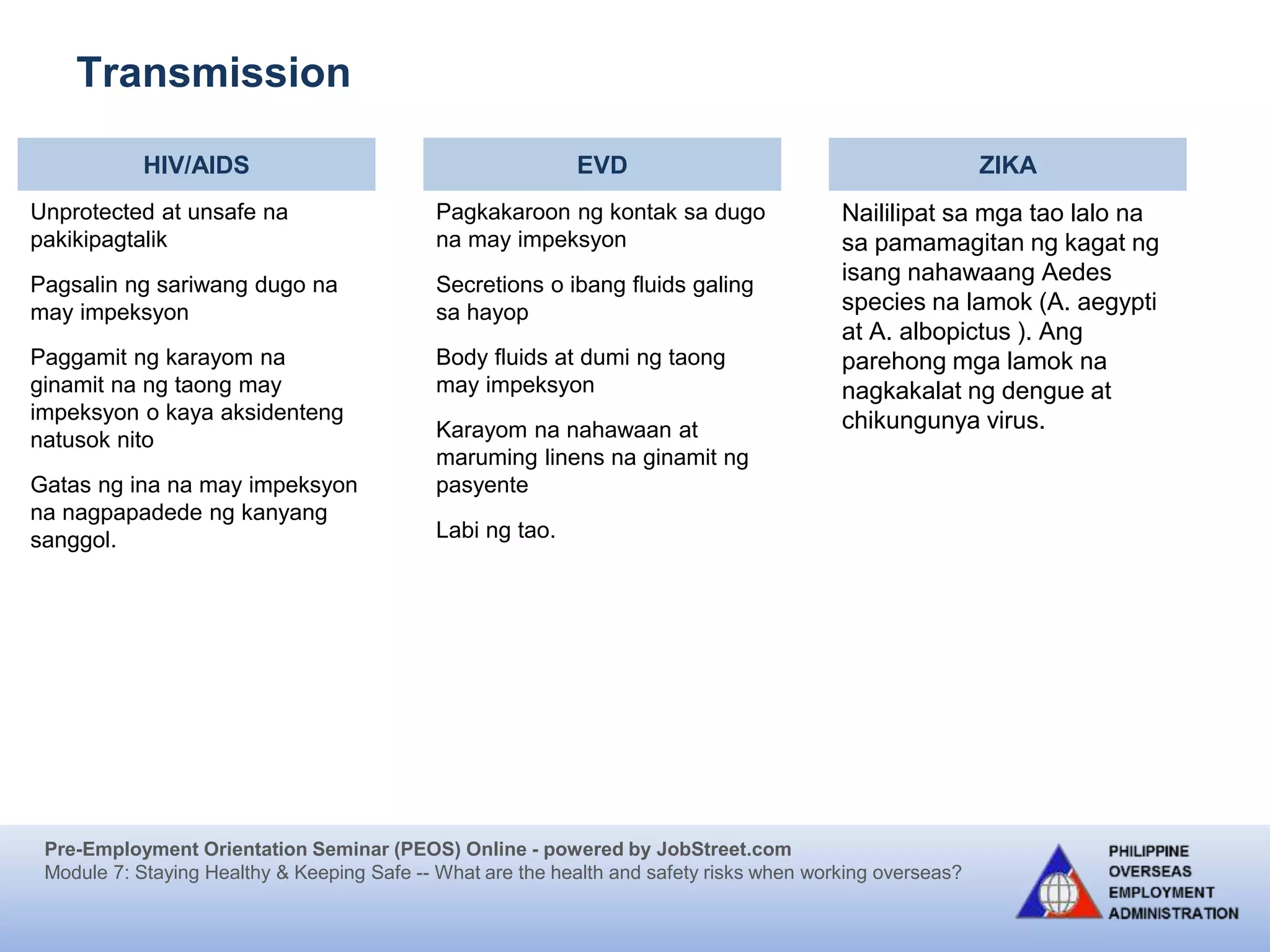 Transmission

HIV/AIDS

Unprotected at unsafe na pakikipagtalik

Pagsalin ng sariwang dugo na may impeksyon

Paggamit ng karayom na ginamit na ng taong may impeksyon o kaya aksidenteng natusok nito

Gatas ng ina na may impeksyon na nagpapadede ng kanyang sanggol.

EVD

Pagkakaroon ng kontak sa dugo na may impeksyon

Secretions o ibang fluids galing sa hayop

Body fluids at dumi ng taong may impeksyon

Karayom na nahawaan at maruming linens na ginamit ng pasyente

Labi ng tao.

ZIKA

Naililipat sa mga tao lalo na sa pamamagitan ng kagat ng isang nahawaang Aedes species na lamok (A. aegypti at A. albopictus ). Ang parehong mga lamok na nagkakalat ng dengue at chikungunya virus.

Pre-Employment Orientation Seminar (PEOS) Online - powered by JobStreet.com
Module 7: Staying Healthy & Keeping Safe -- What are the health and safety risks when working overseas?

PHILIPPINE OVERSEAS EMPLOYMENT ADMINISTRATION